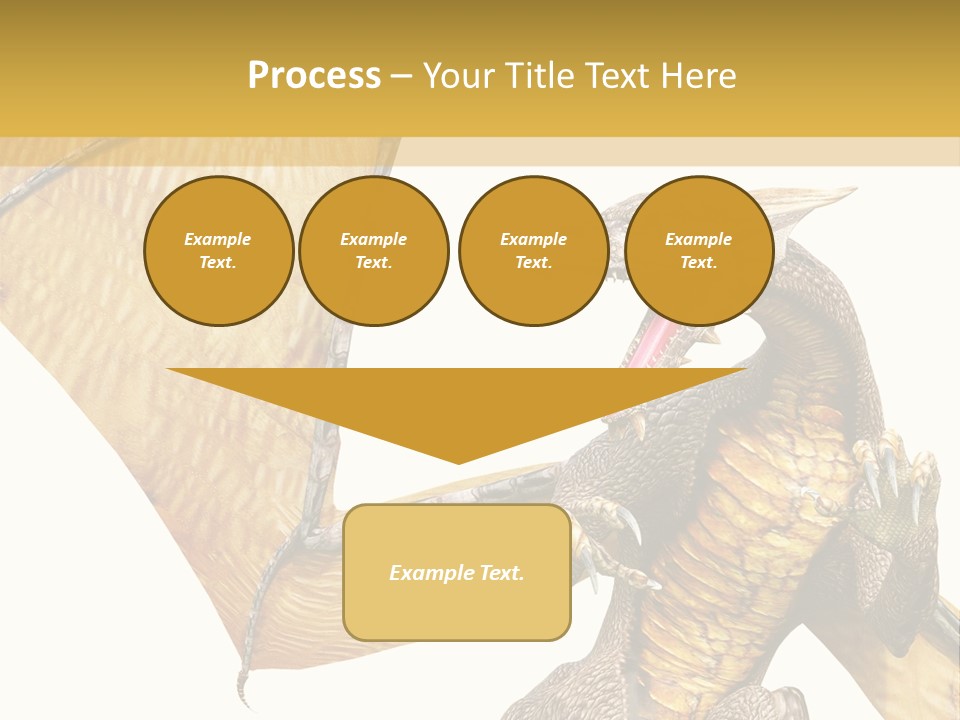 Process – Your Title Text Here

Example Text.

Example Text.

Example Text.

Example Text.

Example Text.